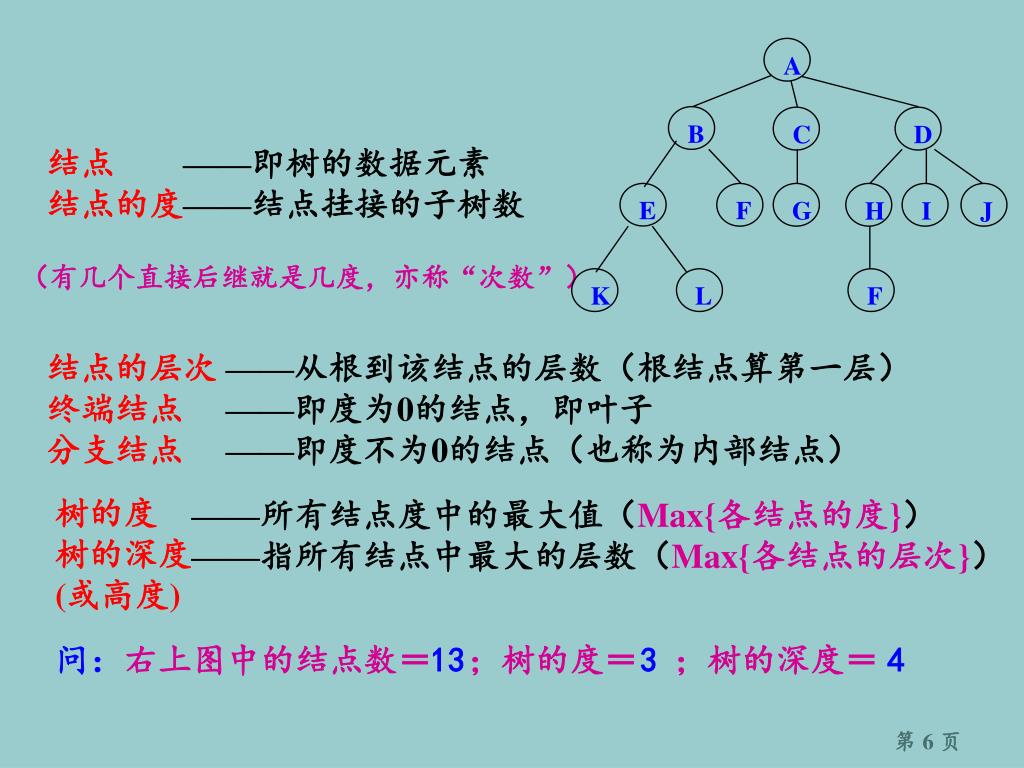 A

B C D

E F G H I J

K L F

结点 ——即树的数据元素
结点的度——结点挂接的子树数

（有几个直接后继就是几度，亦称“次数”）

结点的层次 ——从根到该结点的层数（根结点算第一层）
终端结点 ——即度为0的结点，即叶子
分支结点 ——即度不为0的结点（也称为内部结点）

树的度 ——所有结点度中的最大值（Max{各结点的度}）
树的深度——指所有结点中最大的层数（Max{各结点的层次}）
(或高度)

问：右上图中的结点数＝13；树的度＝3 ；树的深度＝ 4

第 6 页